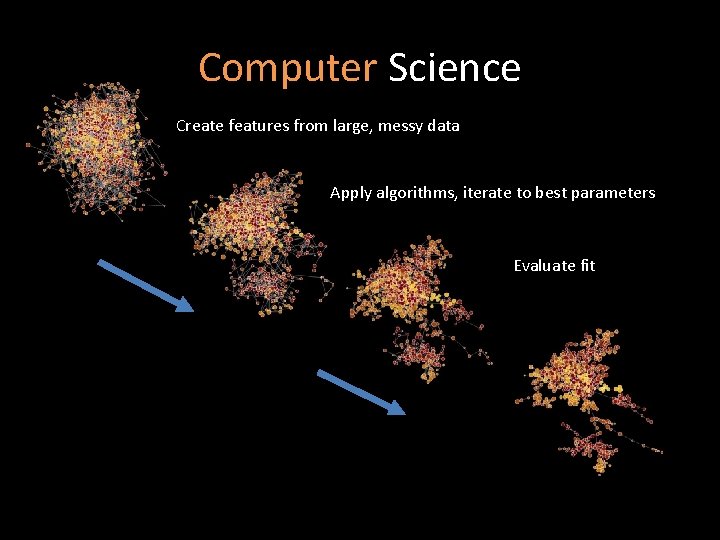 Computer Science

Create features from large, messy data

Apply algorithms, iterate to best parameters

Evaluate fit